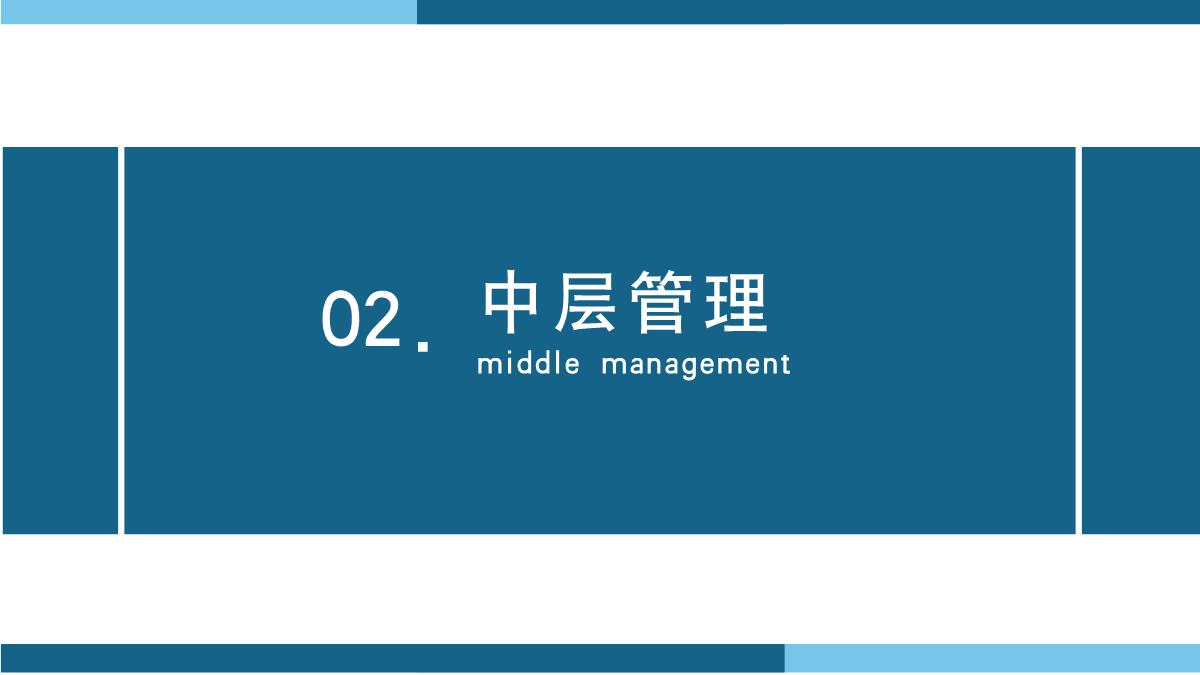 02. 中层管理

middle management